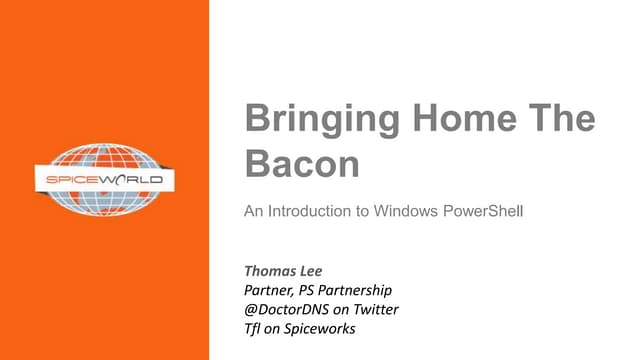 SPICEWORLD

Bringing Home The Bacon

An Introduction to Windows PowerShell

Thomas Lee
Partner, PS Partnership
@DoctorDNS on Twitter
Tfl on Spiceworks